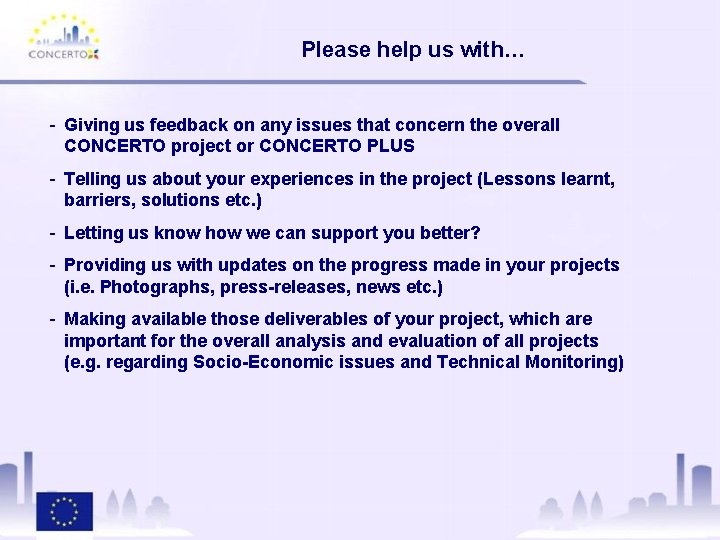 CONCERTO

Please help us with…

- Giving us feedback on any issues that concern the overall CONCERTO project or CONCERTO PLUS

- Telling us about your experiences in the project (Lessons learnt, barriers, solutions etc.)

- Letting us know how we can support you better?

- Providing us with updates on the progress made in your projects (i.e. Photographs, press-releases, news etc.)

- Making available those deliverables of your project, which are important for the overall analysis and evaluation of all projects (e.g. regarding Socio-Economic issues and Technical Monitoring)